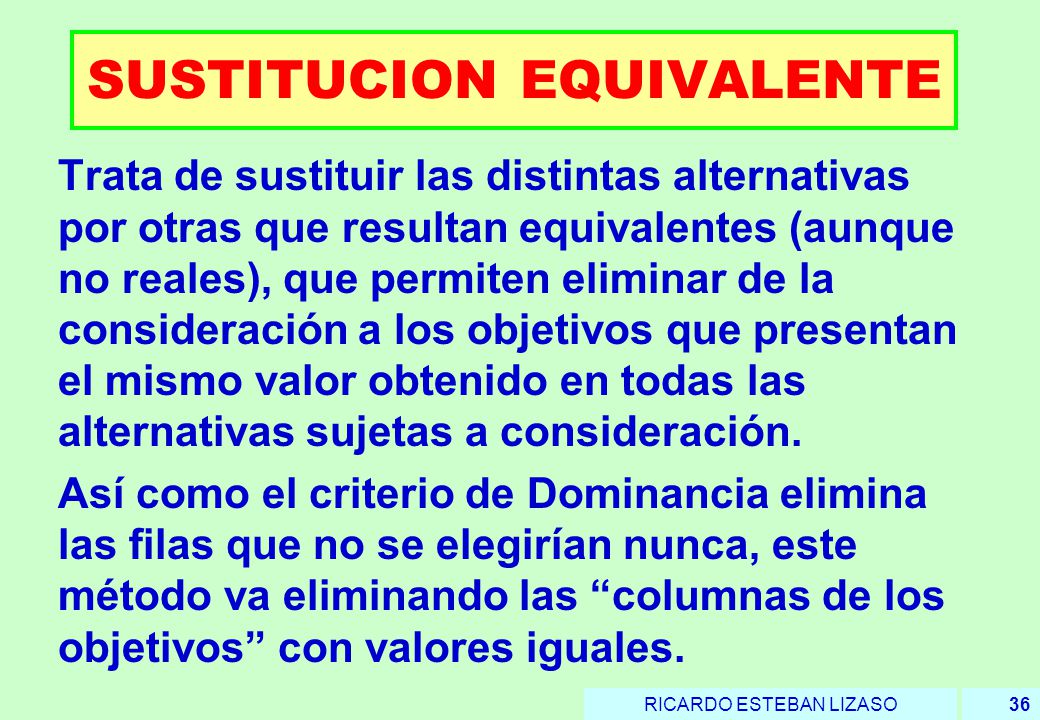 SUSTITUCION EQUIVALENTE

Trata de sustituir las distintas alternativas por otras que resultan equivalentes (aunque no reales), que permiten eliminar de la consideración a los objetivos que presentan el mismo valor obtenido en todas las alternativas sujetas a consideración.

Así como el criterio de Dominancia elimina las filas que no se elegirían nunca, este método va eliminando las “columnas de los objetivos” con valores iguales.

RICARDO ESTEBAN LIZASO 36